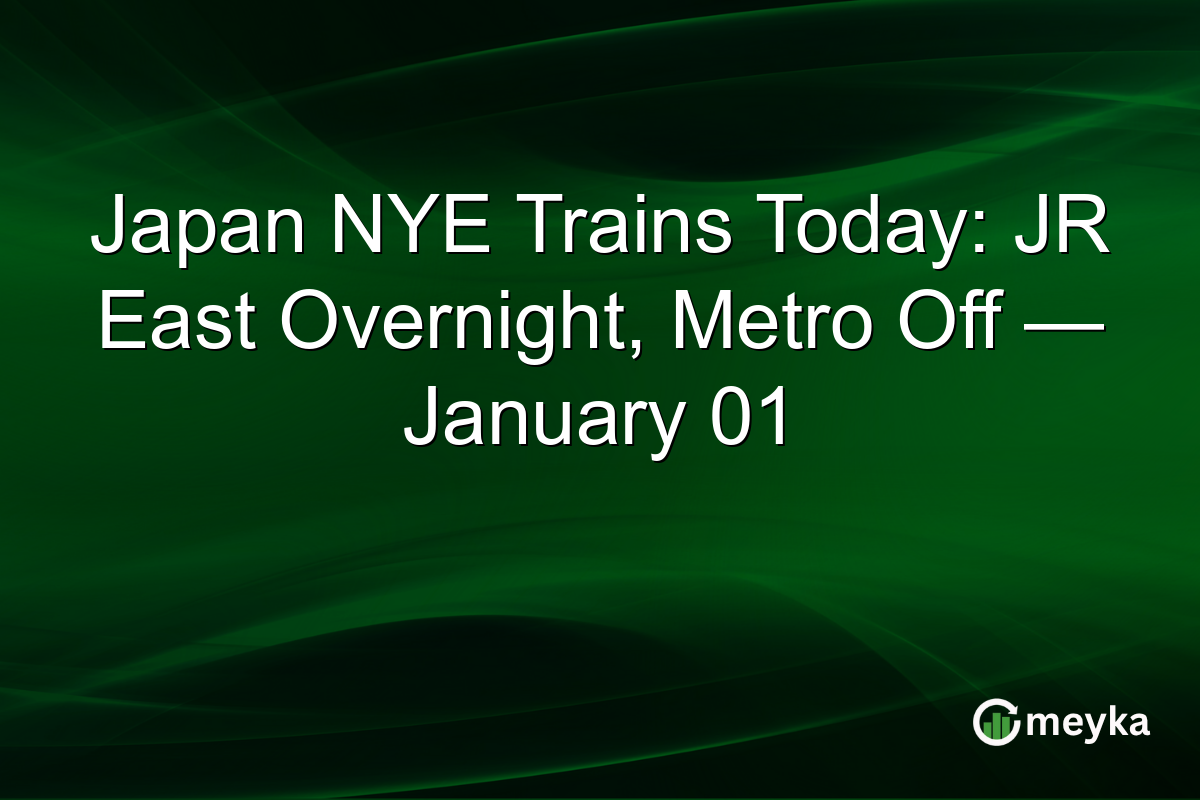 Japan NYE Trains Today: JR East Overnight, Metro Off — January 01

meyka